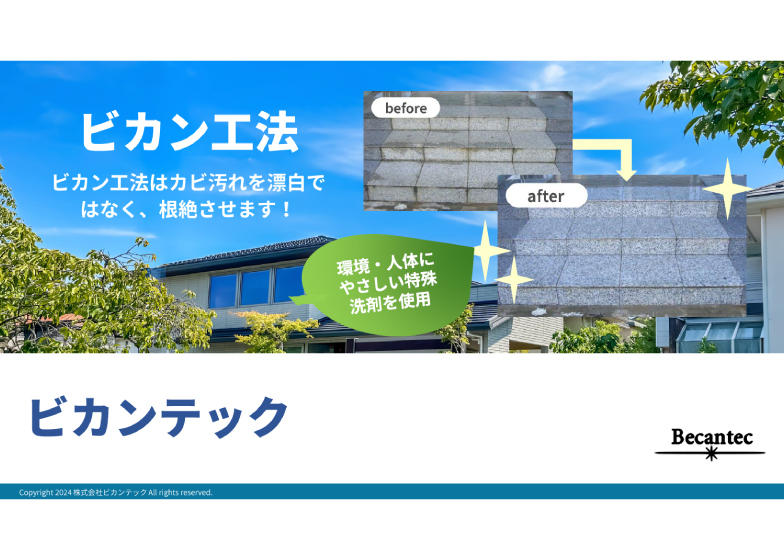 ビカン工法

ビカン工法はカビ汚れを漂白ではなく、根絶させます！

before

after

環境・人体にやさしい特殊洗剤を使用

ビカンテック

Becantec

Copyright 2024 株式会社ビカンテック All rights reserved.